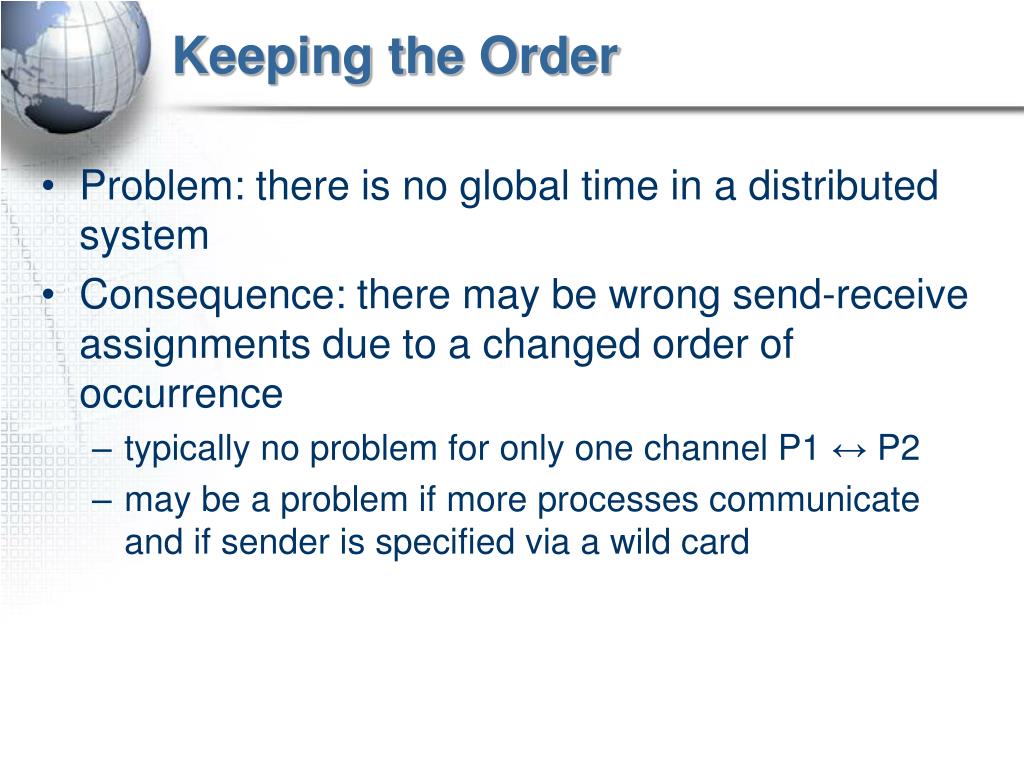 Keeping the Order

• Problem: there is no global time in a distributed system
• Consequence: there may be wrong send-receive assignments due to a changed order of occurrence
– typically no problem for only one channel P1 ↔ P2
– may be a problem if more processes communicate and if sender is specified via a wild card